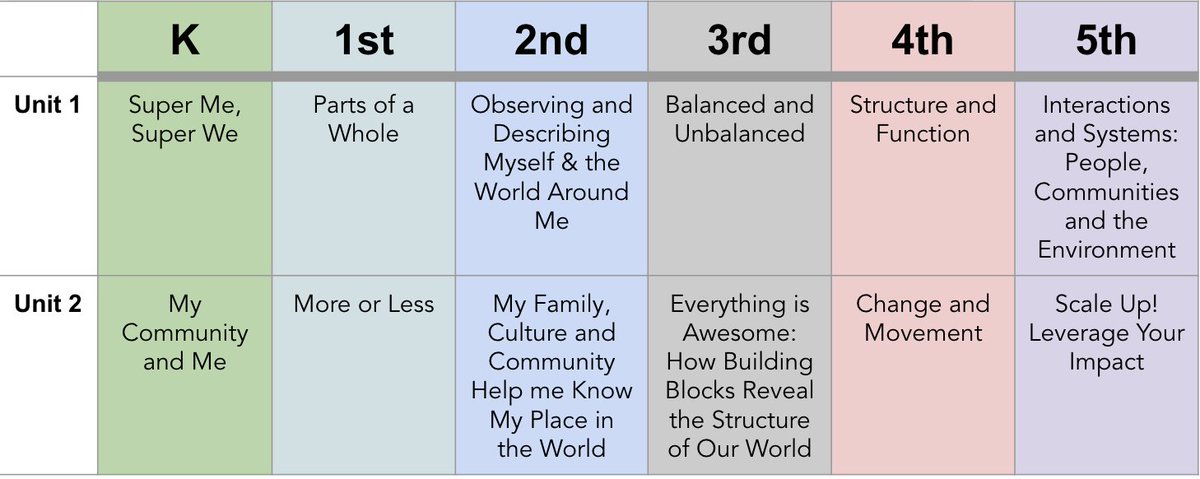 | | K | 1st | 2nd | 3rd | 4th | 5th |
|---|---|---|---|---|---|---|
| Unit 1 | Super Me, Super We | Parts of a Whole | Observing and Describing Myself & the World Around Me | Balanced and Unbalanced | Structure and Function | Interactions and Systems: People, Communities and the Environment |
| Unit 2 | My Community and Me | More or Less | My Family, Culture and Community Help me Know My Place in the World | Everything is Awesome: How Building Blocks Reveal the Structure of Our World | Change and Movement | Scale Up! Leverage Your Impact |